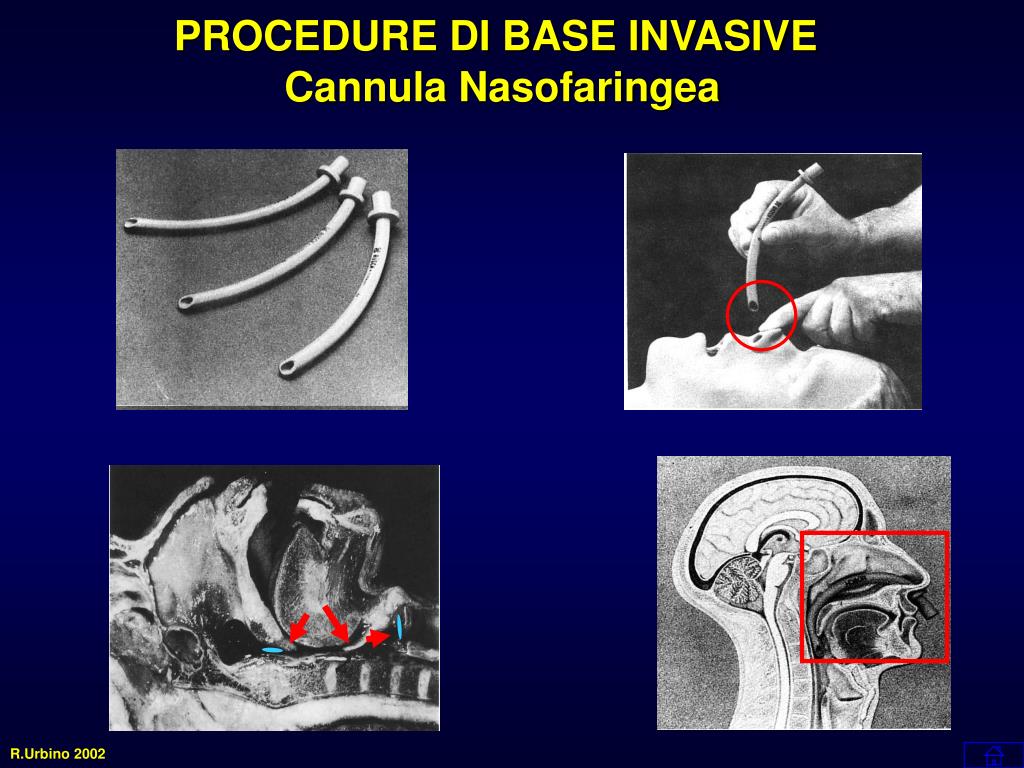 PROCEDURE DI BASE INVASIVE
Cannula Nasofaringea

R.Urbino 2002